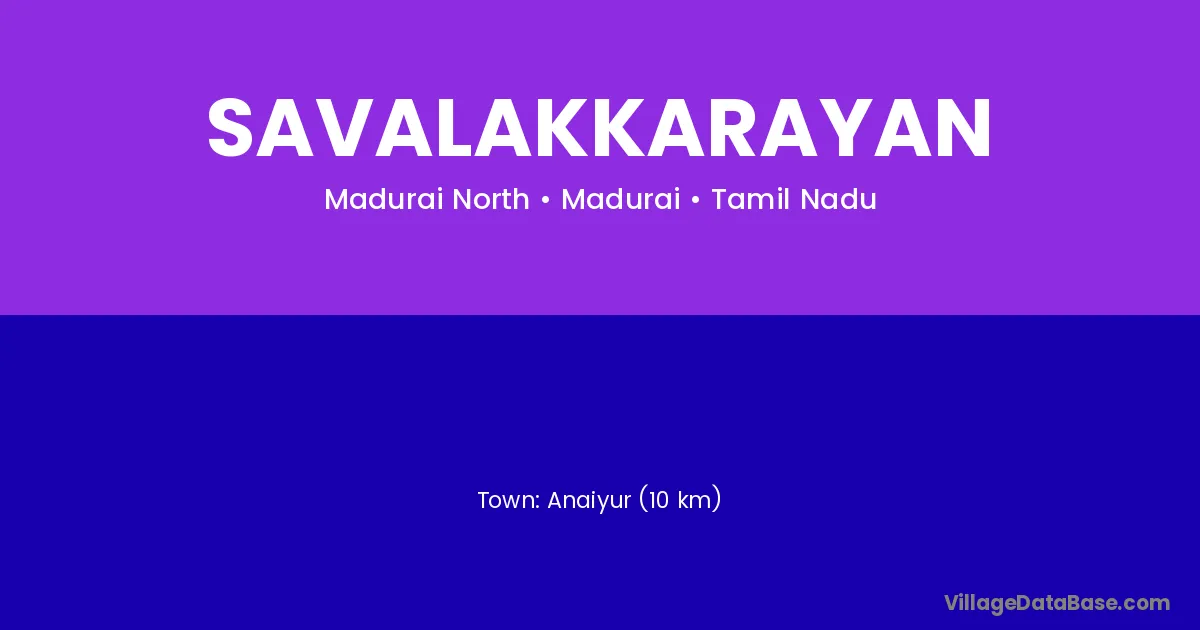 SAVALAKKARAYAN

Madurai North • Madurai • Tamil Nadu

Town: Anaiyur (10 km)

VillageDataBase.com